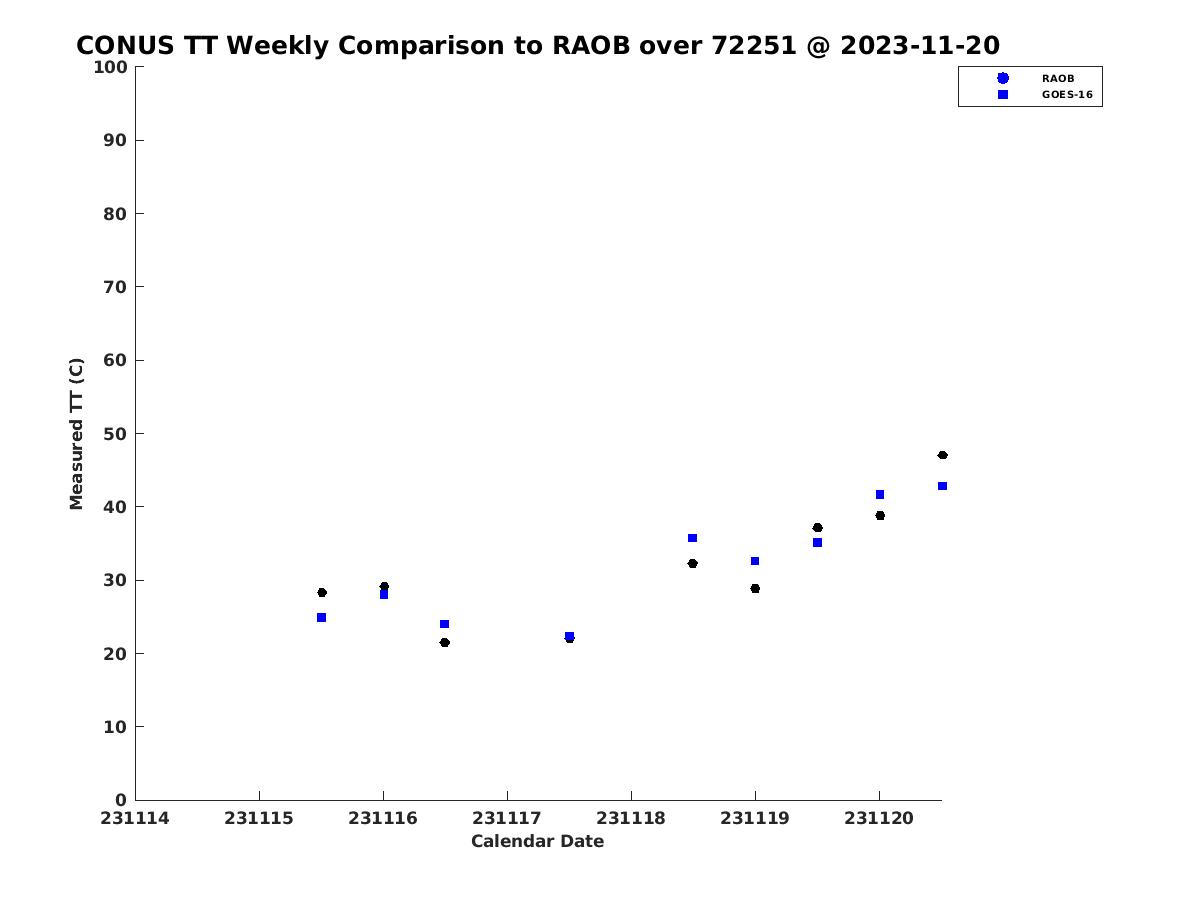 CONUS TT Weekly Comparison to RAOB over 72251 @ 2023-11-20

RAOB
GOES-16

Measured TT (C)

100
90
80
70
60
50
40
30
20
10
0

231114
231115
231116
231117
231118
231119
231120

Calendar Date